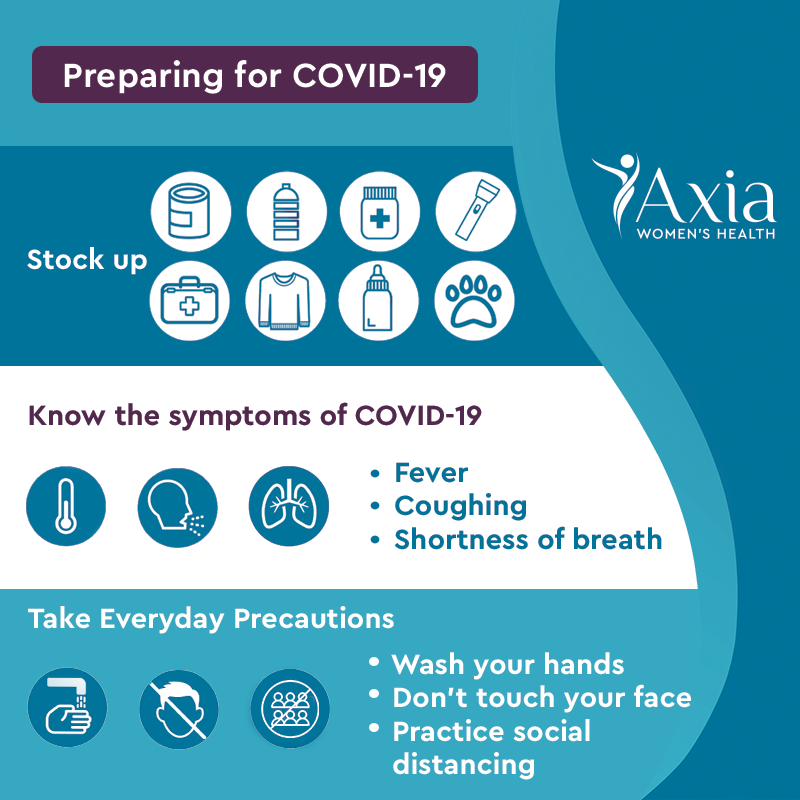 Preparing for COVID-19

Axia
WOMEN'S HEALTH

Stock up

Know the symptoms of COVID-19

• Fever
• Coughing
• Shortness of breath

Take Everyday Precautions

• Wash your hands
• Don't touch your face
• Practice social distancing